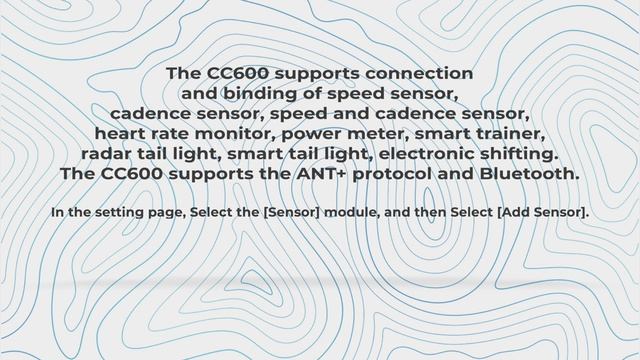 The CC600 supports connection and binding of speed sensor, cadence sensor, speed and cadence sensor, heart rate monitor, power meter, smart trainer, radar tail light, smart tail light, electronic shifting. The CC600 supports the ANT+ protocol and Bluetooth.

In the setting page, Select the [Sensor] module, and then Select [Add Sensor].